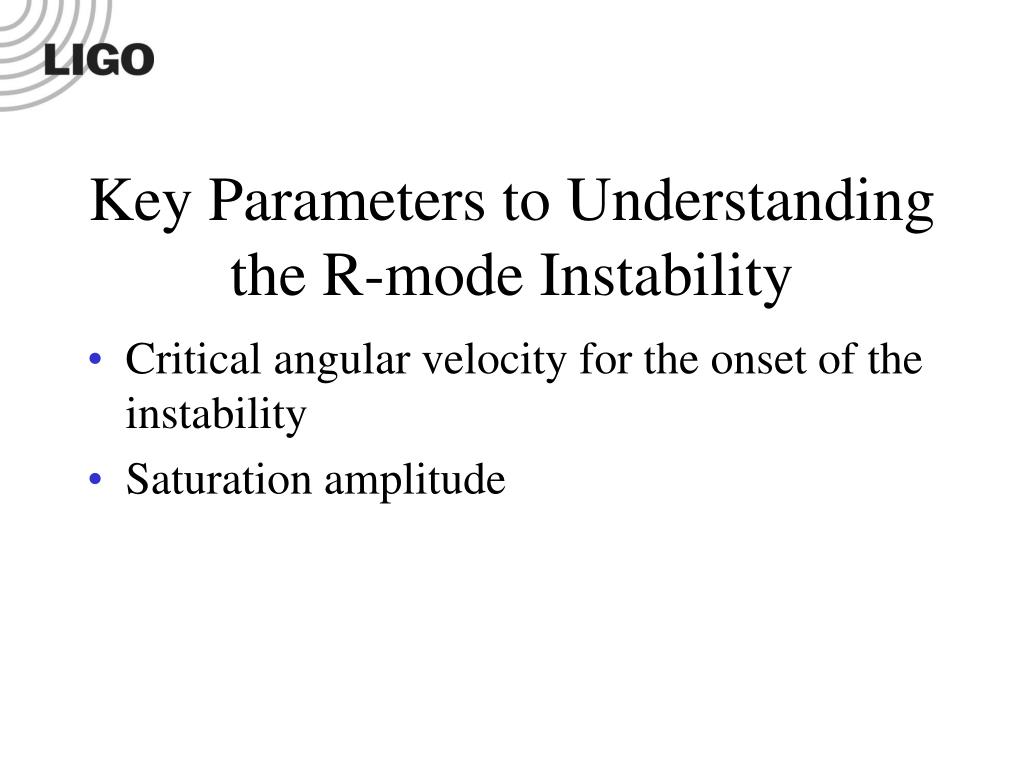 LIGO

Key Parameters to Understanding the R-mode Instability

• Critical angular velocity for the onset of the instability
• Saturation amplitude